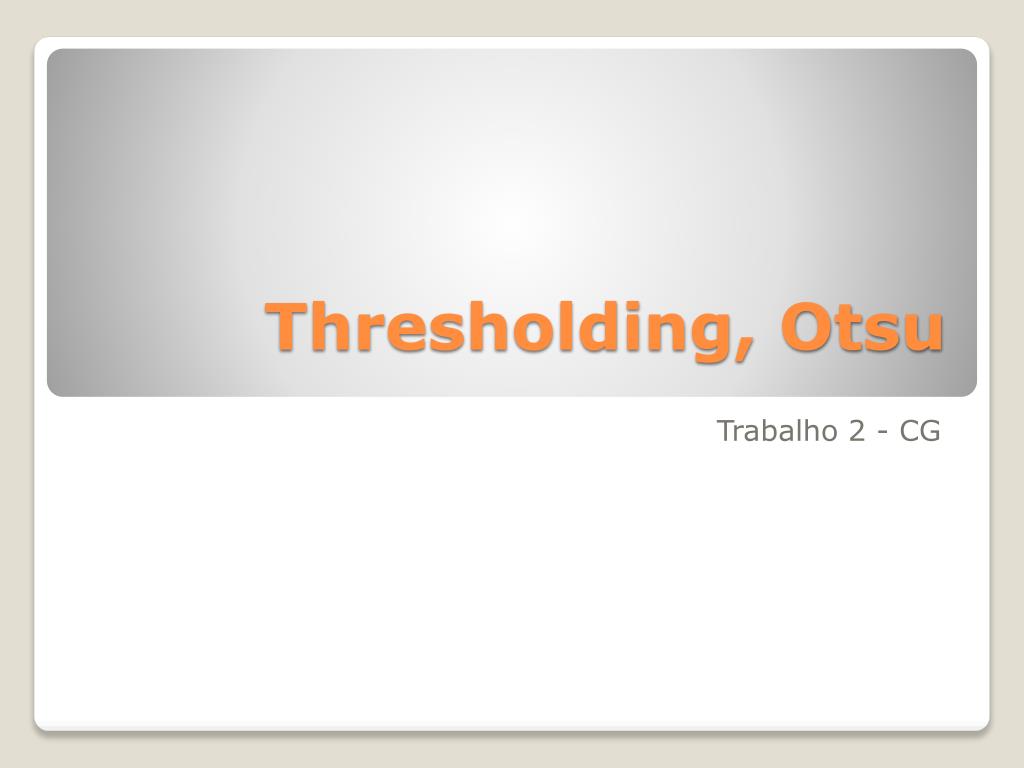 Thresholding, Otsu

Trabalho 2 - CG